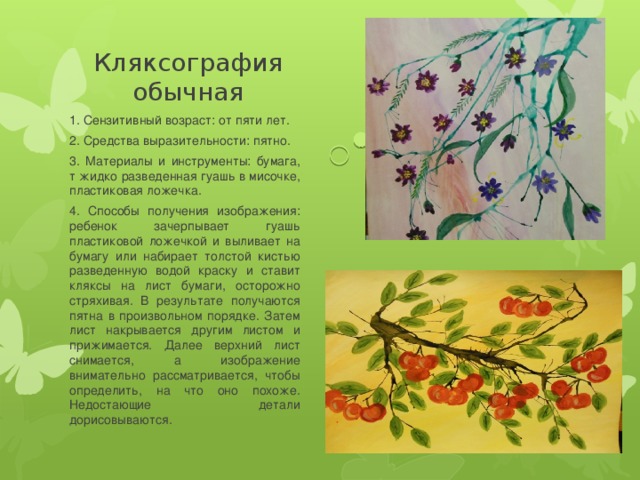 Кляксография обычная

1. Сензитивный возраст: от пяти лет.

2. Средства выразительности: пятно.

3. Материалы и инструменты: бумага, т жидко разведенная гуашь в мисочке, пластиковая ложечка.

4. Способы получения изображения: ребенок зачерпывает гуашь пластиковой ложечкой и выливает на бумагу или набирает толстой кистью разведенную водой краску и ставит кляксы на лист бумаги, осторожно стряхивая. В результате получаются пятна в произвольном порядке. Затем лист накрывается другим листом и прижимается. Далее верхний лист снимается, а изображение внимательно рассматривается, чтобы определить, на что оно похоже. Недостающие детали дорисовываются.